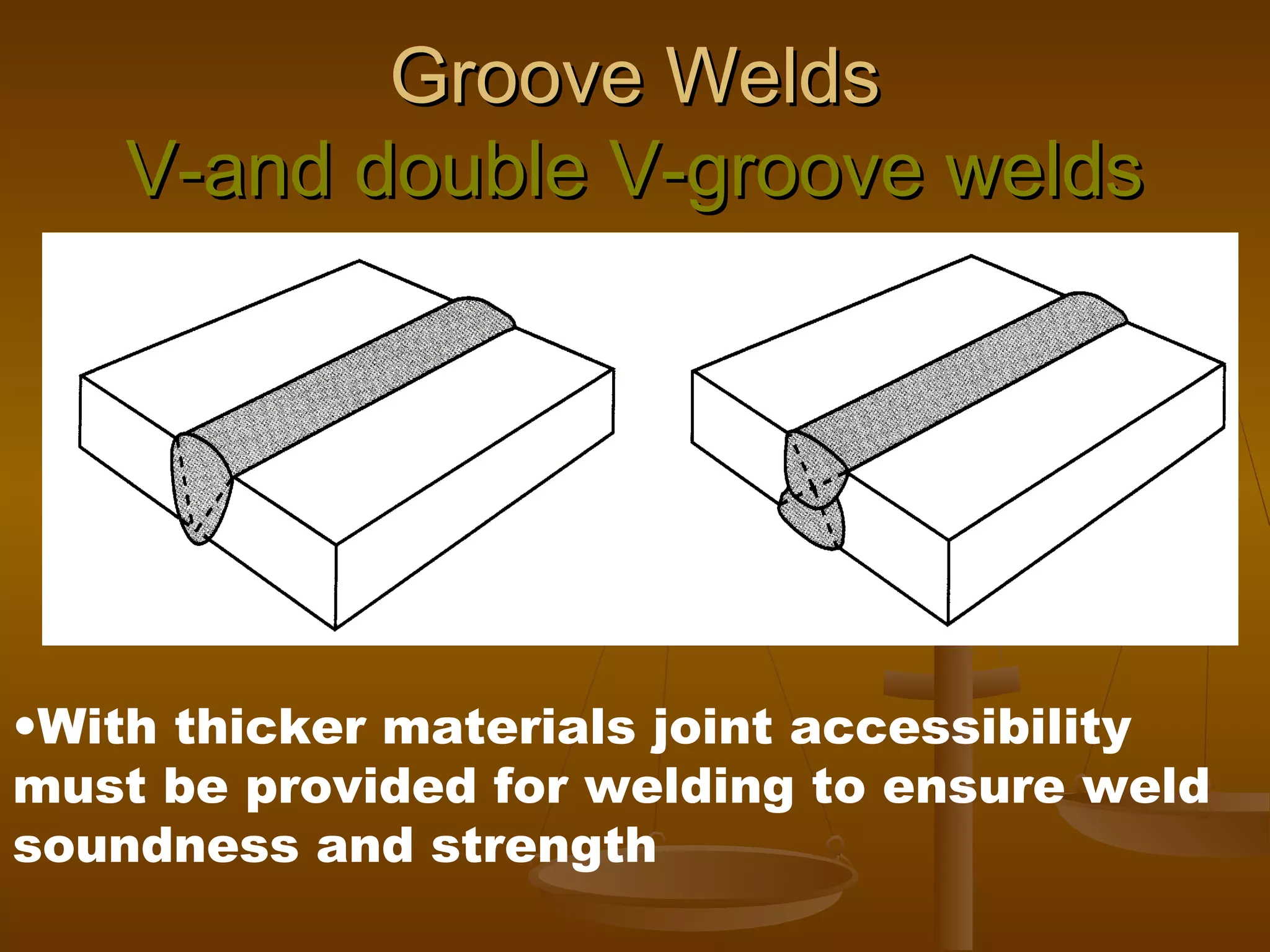 Groove Welds
V-and double V-groove welds

•With thicker materials joint accessibility must be provided for welding to ensure weld soundness and strength